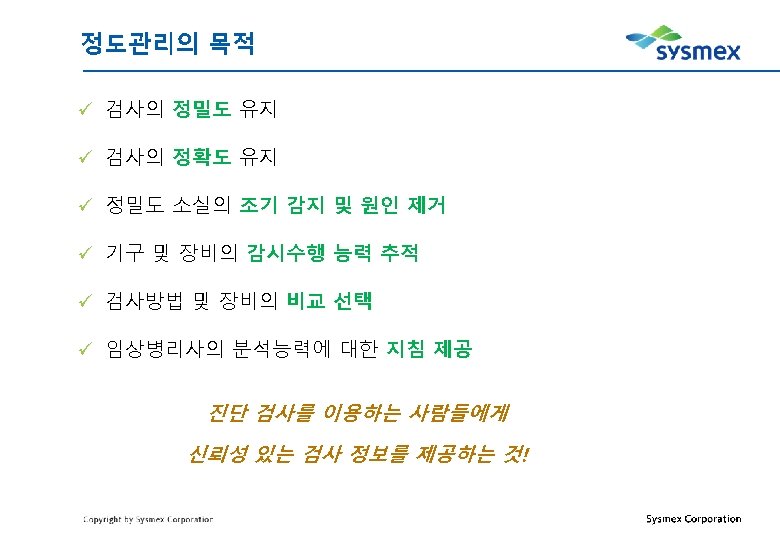 정도관리의 목적

sysmex

✓ 검사의 정밀도 유지

✓ 검사의 정확도 유지

✓ 정밀도 소실의 조기 감지 및 원인 제거

✓ 기구 및 장비의 감시수행 능력 추적

✓ 검사방법 및 장비의 비교 선택

✓ 임상병리사의 분석능력에 대한 지침 제공

진단 검사를 이용하는 사람들에게

신뢰성 있는 검사 정보를 제공하는 것!

Copyright by Sysmex Corporation

Sysmex Corporation